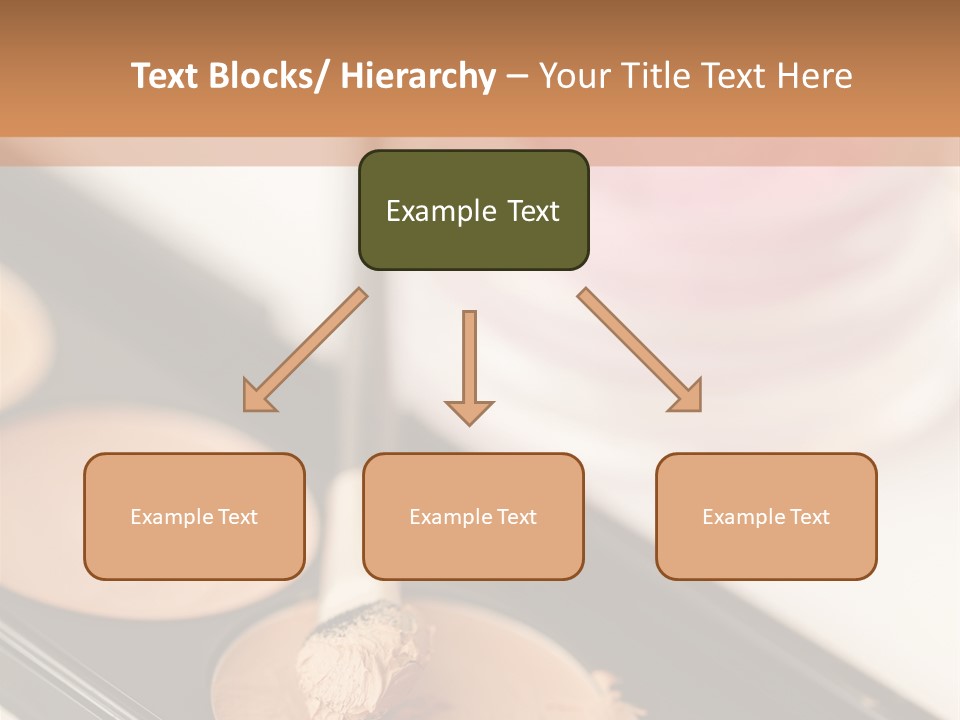 Text Blocks/ Hierarchy – Your Title Text Here

Example Text

Example Text

Example Text

Example Text